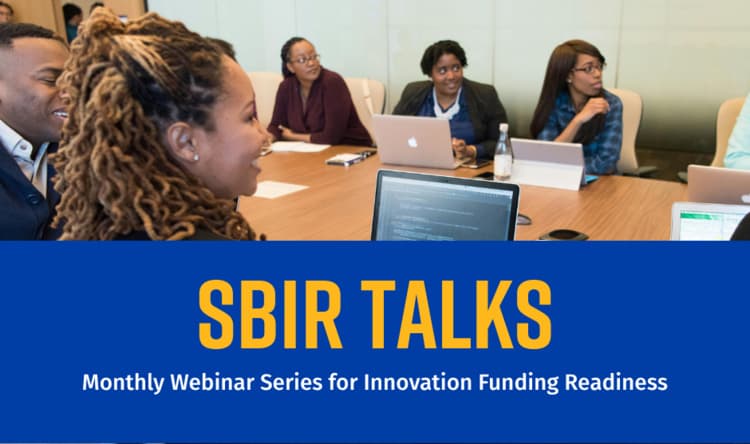 SBIR TALKS

Monthly Webinar Series for Innovation Funding Readiness